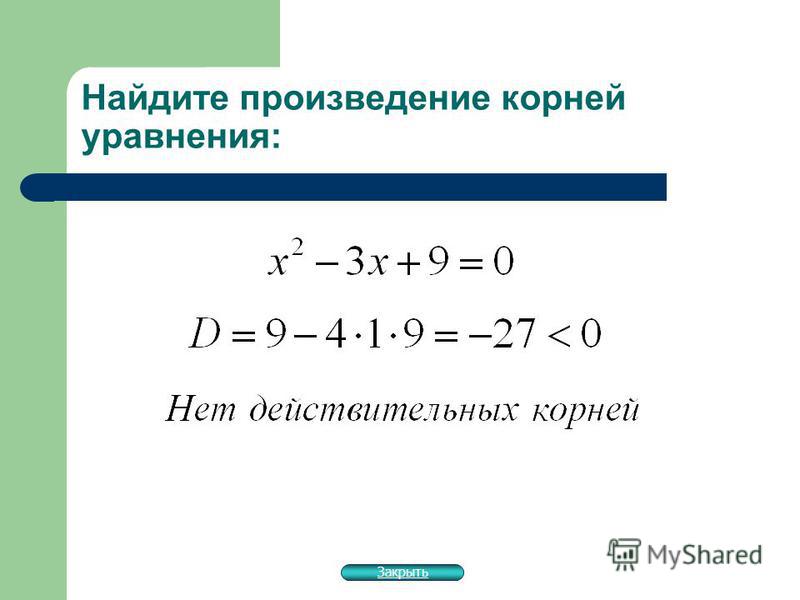 Найдите произведение корней уравнения:

$x^2 - 3x + 9 = 0$

$D = 9 - 4 \cdot 1 \cdot 9 = -27 < 0$

Нет действительных корней

Закрыть

MyShared